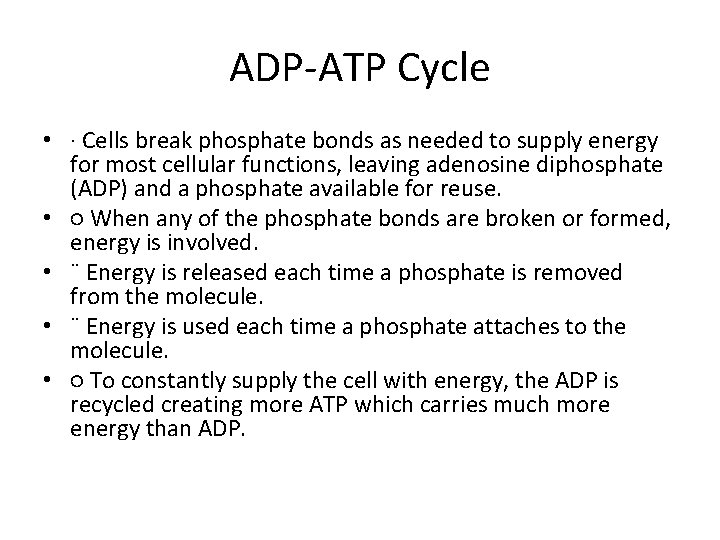 ADP-ATP Cycle

• · Cells break phosphate bonds as needed to supply energy for most cellular functions, leaving adenosine diphosphate (ADP) and a phosphate available for reuse.
• o When any of the phosphate bonds are broken or formed, energy is involved.
• ¨ Energy is released each time a phosphate is removed from the molecule.
• ¨ Energy is used each time a phosphate attaches to the molecule.
• o To constantly supply the cell with energy, the ADP is recycled creating more ATP which carries much more energy than ADP.